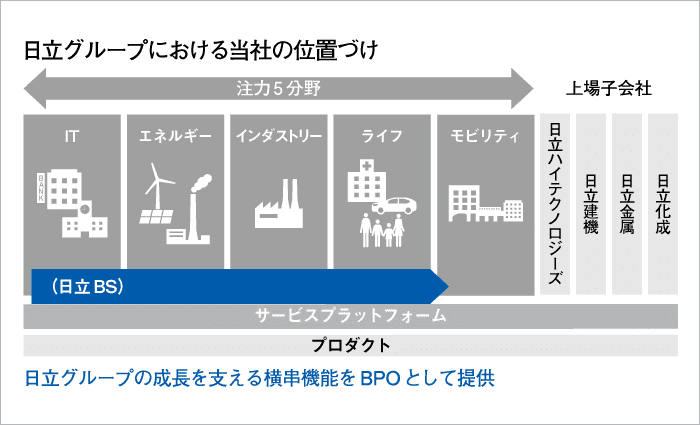 日立グループにおける当社の位置づけ

注力5分野

上場子会社

IT

BANK

エネルギー

インダストリー

ライフ

モビリティ

日立ハイテクノロジーズ

日立建機

日立金属

日立化成

（日立BS）

サービスプラットフォーム

プロダクト

日立グループの成長を支える横串機能をBPOとして提供